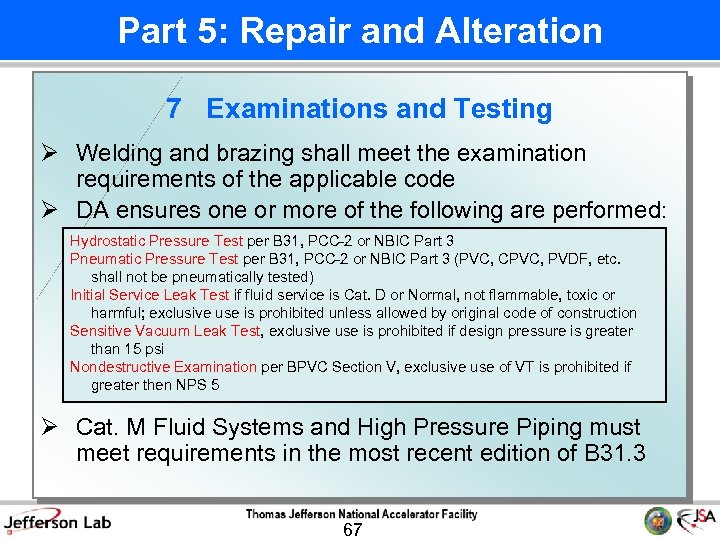 Part 5: Repair and Alteration

7 Examinations and Testing

➢ Welding and brazing shall meet the examination requirements of the applicable code

➢ DA ensures one or more of the following are performed:

Hydrostatic Pressure Test per B31, PCC-2 or NBIC Part 3
Pneumatic Pressure Test per B31, PCC-2 or NBIC Part 3 (PVC, CPVC, PVDF, etc. shall not be pneumatically tested)
Initial Service Leak Test if fluid service is Cat. D or Normal, not flammable, toxic or harmful; exclusive use is prohibited unless allowed by original code of construction
Sensitive Vacuum Leak Test, exclusive use is prohibited if design pressure is greater than 15 psi
Nondestructive Examination per BPVC Section V, exclusive use of VT is prohibited if greater then NPS 5

➢ Cat. M Fluid Systems and High Pressure Piping must meet requirements in the most recent edition of B31.3

Jefferson Lab
Thomas Jefferson National Accelerator Facility
67
JSA